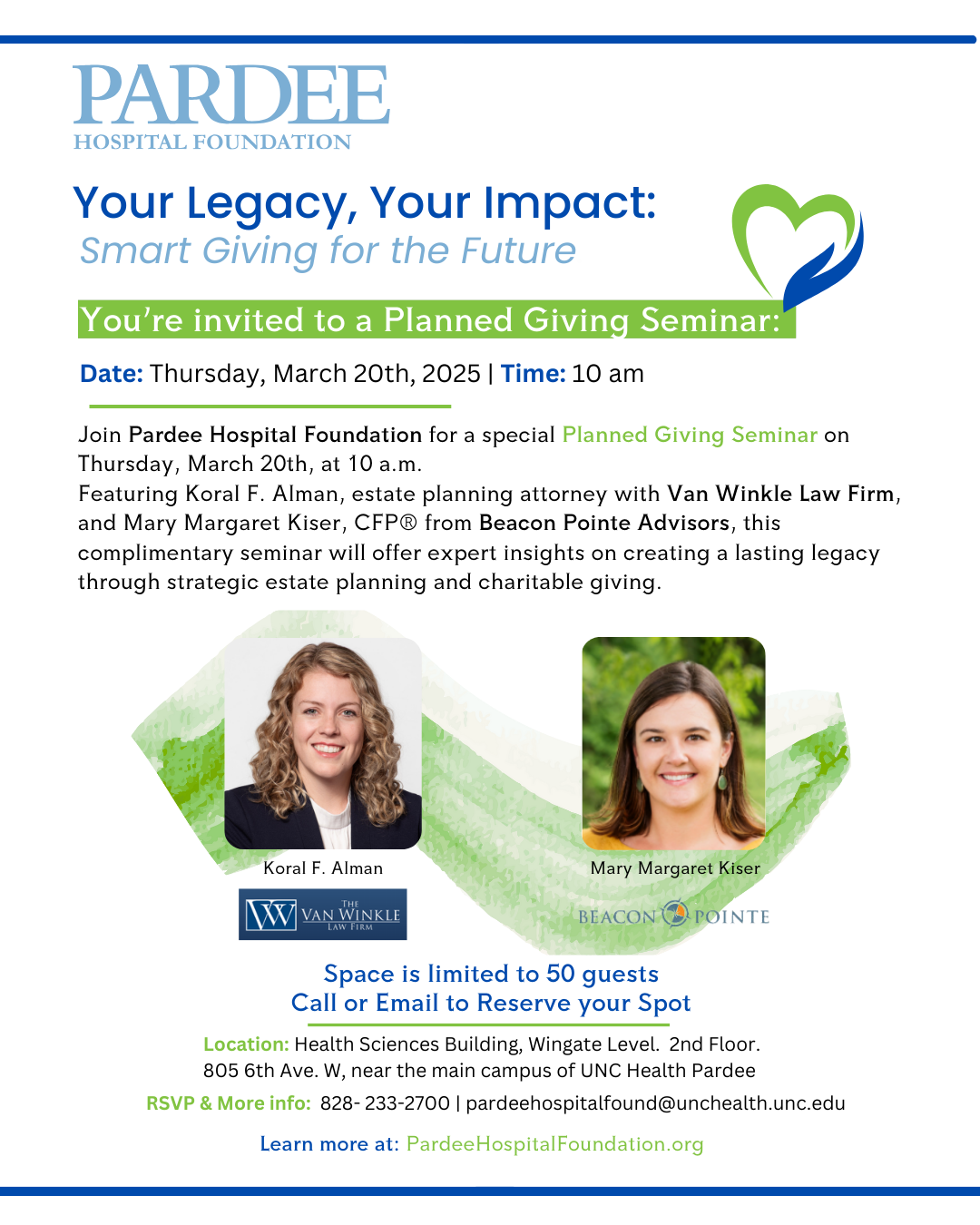 PARDEE
HOSPITAL FOUNDATION

Your Legacy, Your Impact:
Smart Giving for the Future

You're invited to a Planned Giving Seminar:

Date: Thursday, March 20th, 2025 | Time: 10 am

Join Pardee Hospital Foundation for a special Planned Giving Seminar on Thursday, March 20th, at 10 a.m.
Featuring Koral F. Alman, estate planning attorney with Van Winkle Law Firm, and Mary Margaret Kiser, CFP® from Beacon Pointe Advisors, this complimentary seminar will offer expert insights on creating a lasting legacy through strategic estate planning and charitable giving.

Koral F. Alman

THE VAN WINKLE LAW FIRM

Mary Margaret Kiser

BEACON POINTE

Space is limited to 50 guests
Call or Email to Reserve your Spot

Location: Health Sciences Building, Wingate Level. 2nd Floor.
805 6th Ave. W, near the main campus of UNC Health Pardee

RSVP & More info: 828- 233-2700 | pardeehospitalfound@unchealth.unc.edu

Learn more at: PardeeHospitalFoundation.org